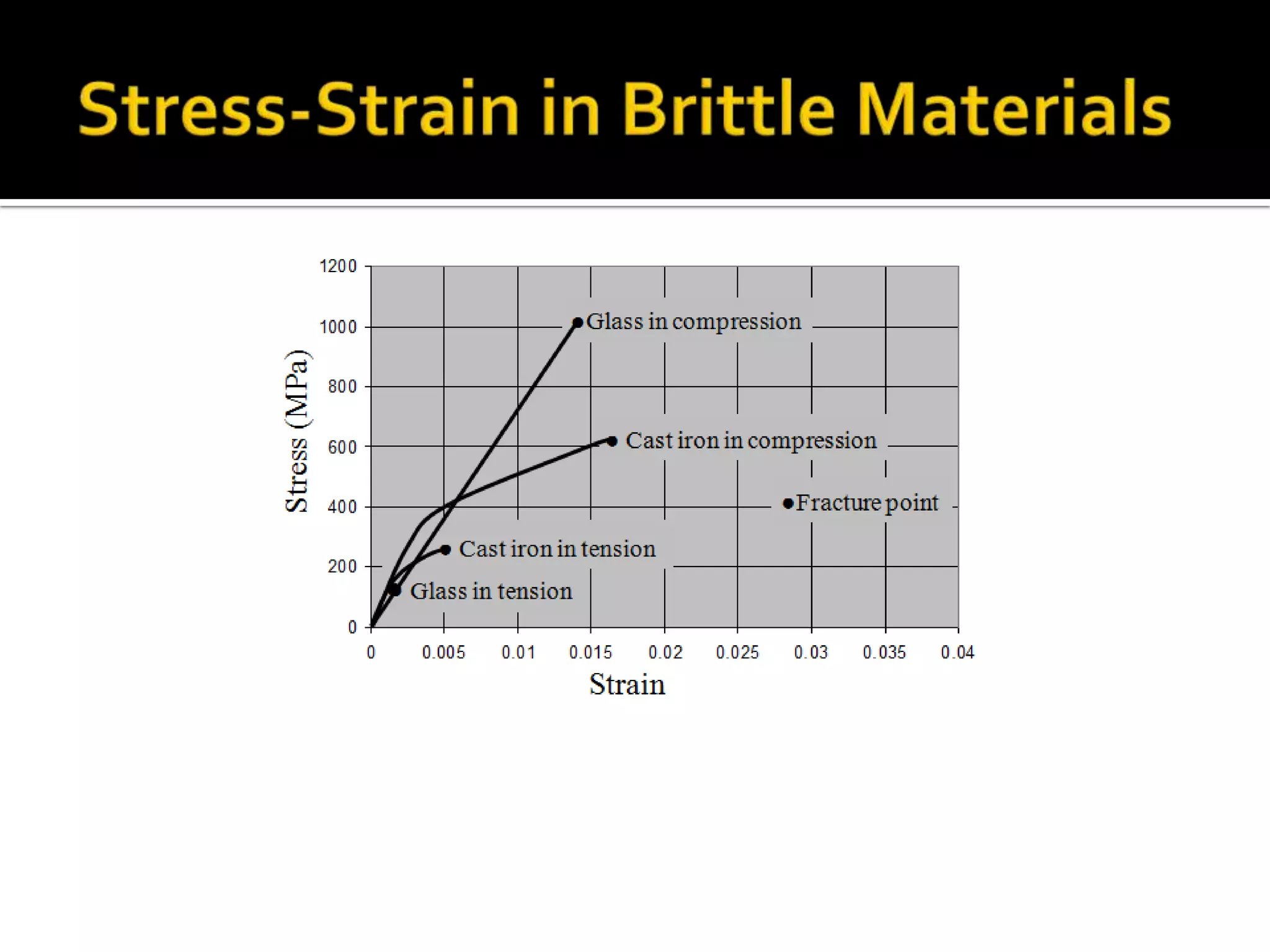 Stress-Strain in Brittle Materials

Stress (MPa)

1200
1000
800
600
400
200
0

Glass in compression
Cast iron in compression
Fracture point
Cast iron in tension
Glass in tension

0
0.005
0.01
0.015
0.02
0.025
0.03
0.035
0.04

Strain